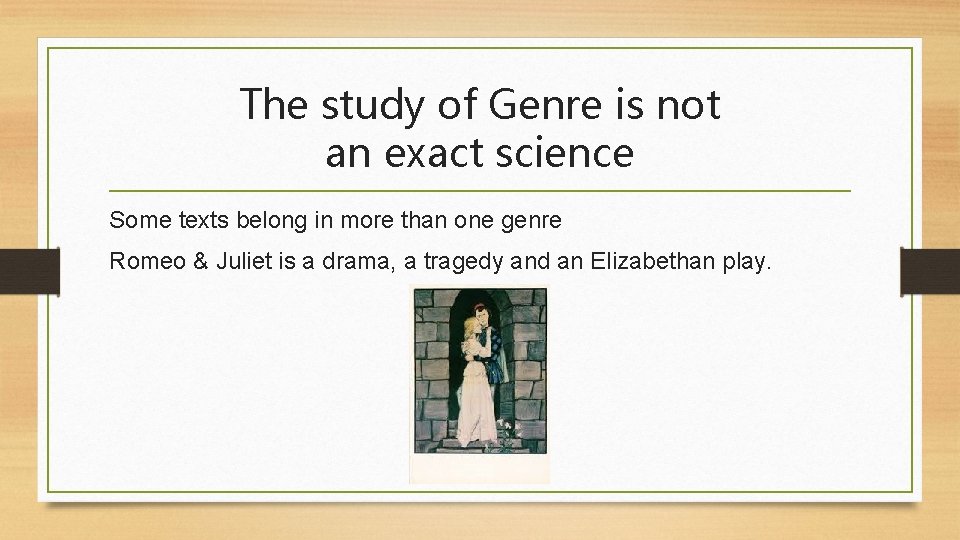 The study of Genre is not an exact science

Some texts belong in more than one genre

Romeo & Juliet is a drama, a tragedy and an Elizabethan play.